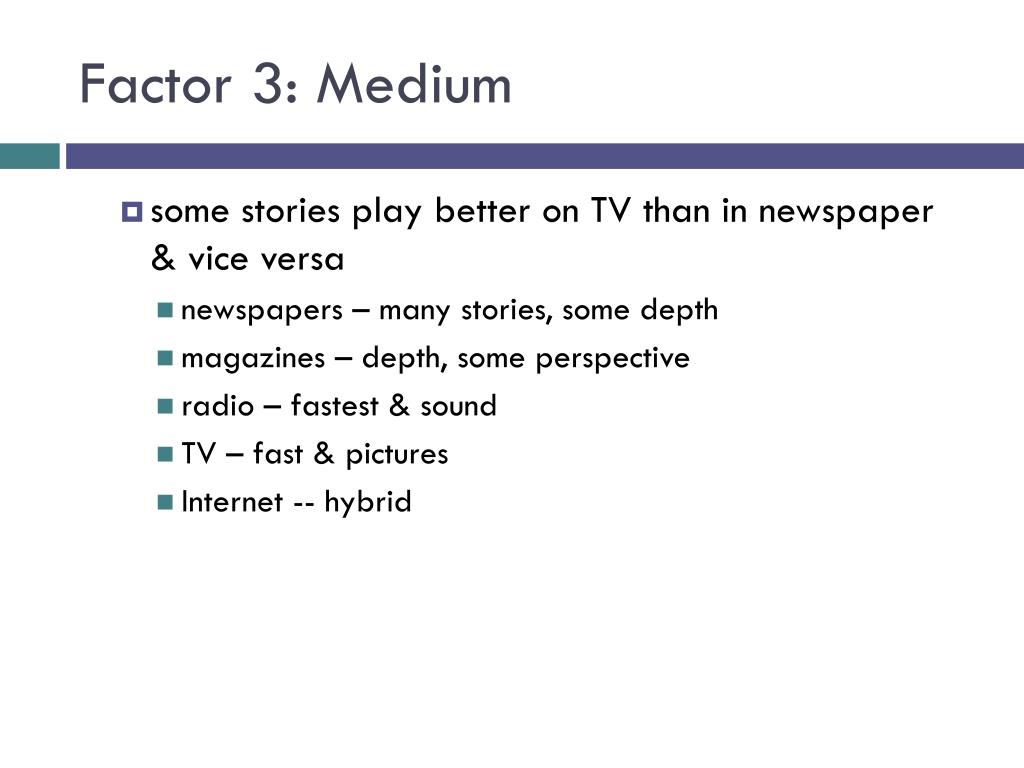 Factor 3: Medium

some stories play better on TV than in newspaper & vice versa

newspapers – many stories, some depth

magazines – depth, some perspective

radio – fastest & sound

TV – fast & pictures

Internet -- hybrid